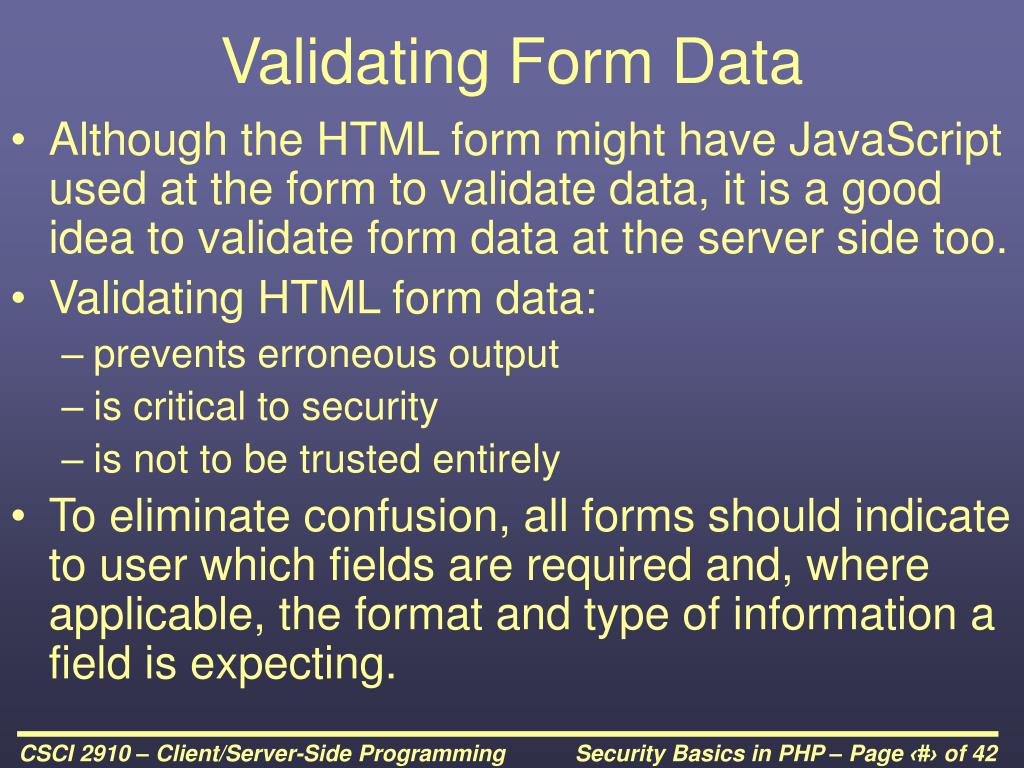 Validating Form Data

• Although the HTML form might have JavaScript used at the form to validate data, it is a good idea to validate form data at the server side too.
• Validating HTML form data:
– prevents erroneous output
– is critical to security
– is not to be trusted entirely
• To eliminate confusion, all forms should indicate to user which fields are required and, where applicable, the format and type of information a field is expecting.

CSCI 2910 – Client/Server-Side Programming

Security Basics in PHP – Page ‹#› of 42